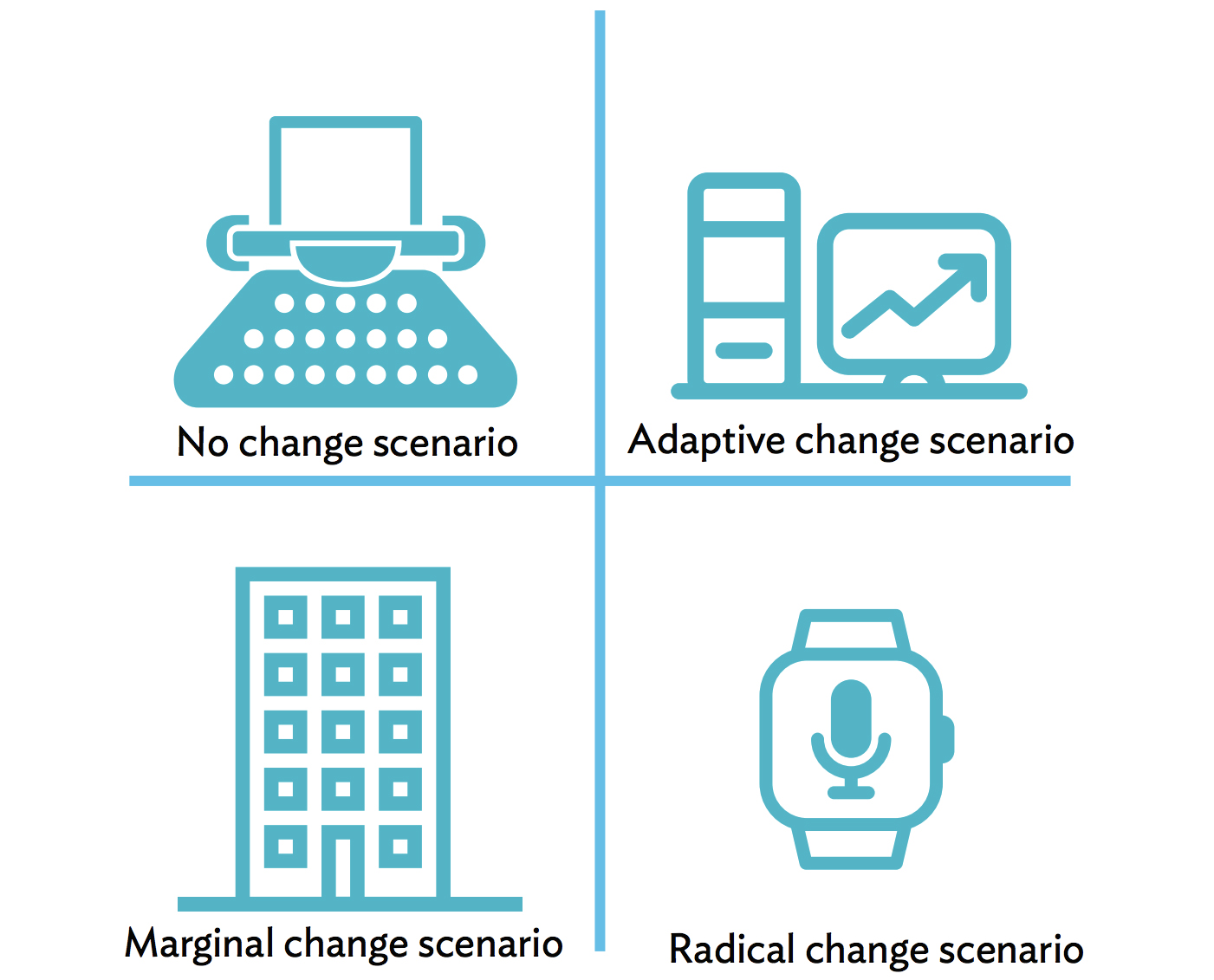 No change scenario

Adaptive change scenario

Marginal change scenario

Radical change scenario